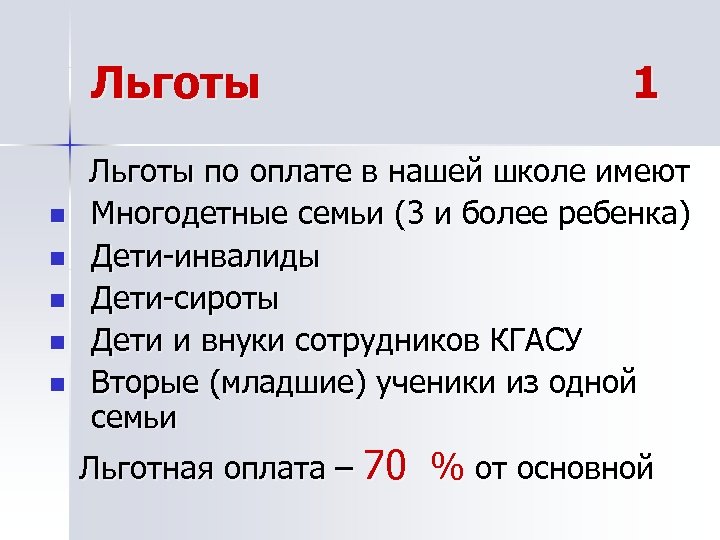 Льготы 1

Льготы по оплате в нашей школе имеют

- Многодетные семьи (3 и более ребенка)
- Дети-инвалиды
- Дети-сироты
- Дети и внуки сотрудников КГАСУ
- Вторые (младшие) ученики из одной семьи

Льготная оплата – 70 % от основной